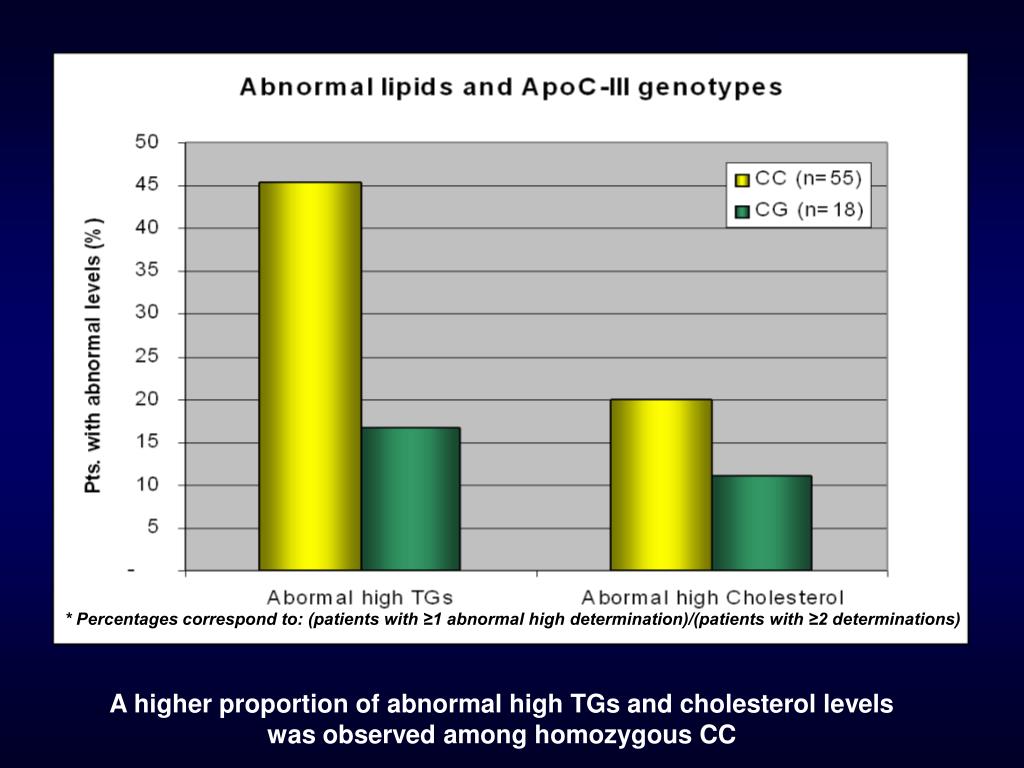 Abnormal lipids and ApoC-III genotypes

Pts. with abnormal levels (%)

50
45
40
35
30
25
20
15
10
5
-

CC (n=55)
CG (n=18)

Abormal high TGs
Abormal high Cholesterol

* Percentages correspond to: (patients with ≥1 abnormal high determination)/(patients with ≥2 determinations)

A higher proportion of abnormal high TGs and cholesterol levels was observed among homozygous CC